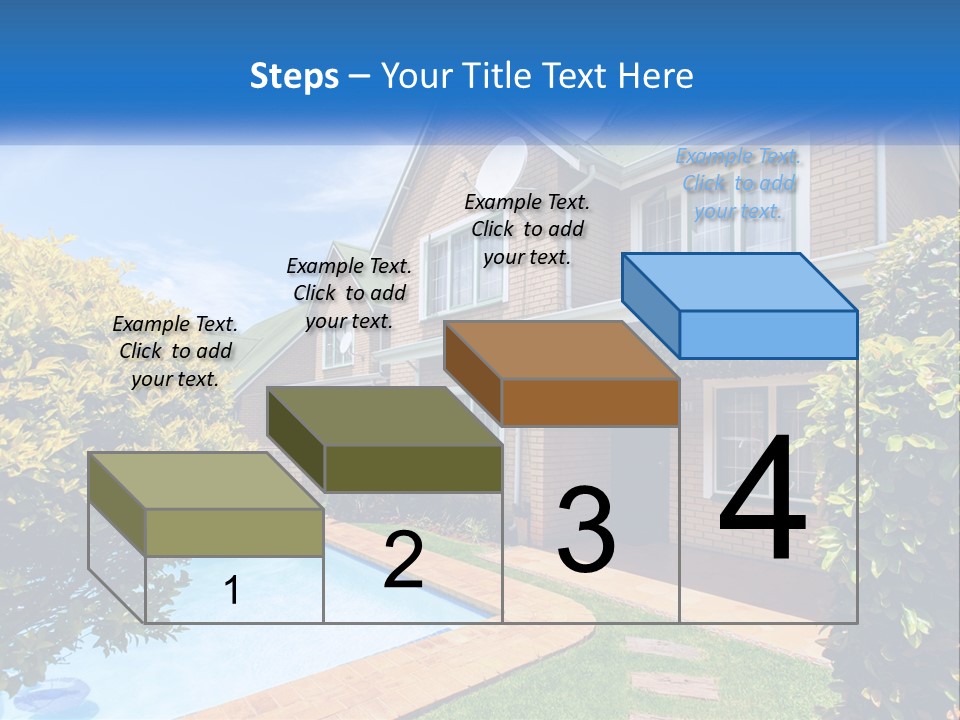 Steps – Your Title Text Here

Example Text. Click to add your text.

Example Text. Click to add your text.

Example Text. Click to add your text.

Example Text. Click to add your text.

1

2

3

4